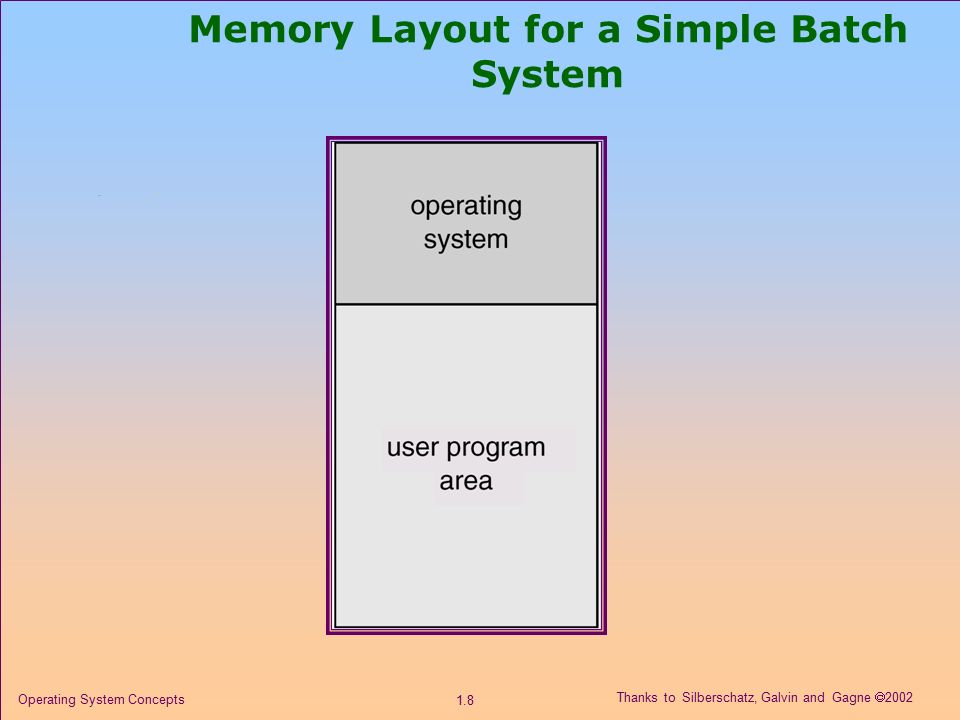 Memory Layout for a Simple Batch System

operating system

user program area

Operating System Concepts

1.8

Thanks to Silberschatz, Galvin and Gagne ©2002